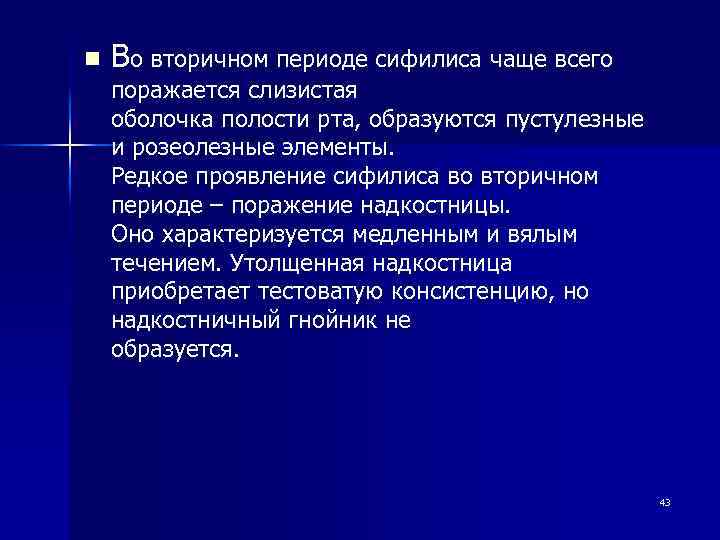 Во вторичном периоде сифилиса чаще всего поражается слизистая оболочка полости рта, образуются пустулезные и розеолезные элементы. Редкое проявление сифилиса во вторичном периоде – поражение надкостницы. Оно характеризуется медленным и вялым течением. Утолщенная надкостница приобретает тестоватую консистенцию, но надкостничный гнойник не образуется.

43